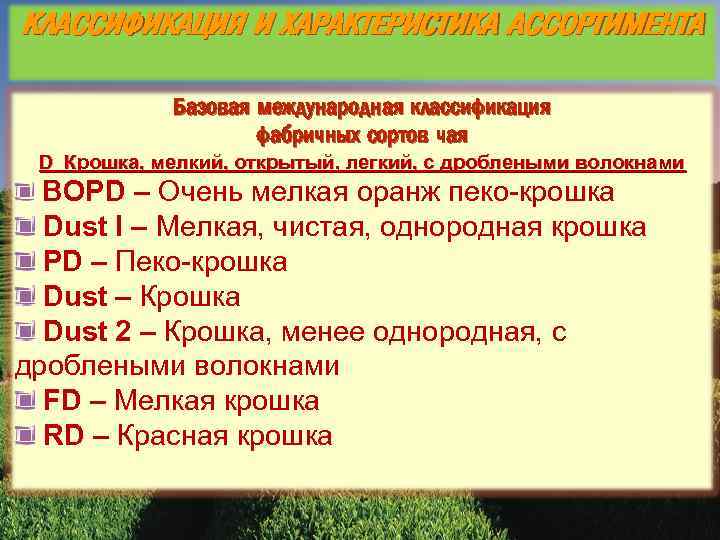 КЛАССИФИКАЦИЯ И ХАРАКТЕРИСТИКА АССОРТИМЕНТА

Базовая международная классификация фабричных сортов чая

D Крошка, мелкий, открытый, легкий, с дроблеными волокнами

BOPD – Очень мелкая оранж пеко-крошка

Dust I – Мелкая, чистая, однородная крошка

PD – Пеко-крошка

Dust – Крошка

Dust 2 – Крошка, менее однородная, с дроблеными волокнами

FD – Мелкая крошка

RD – Красная крошка